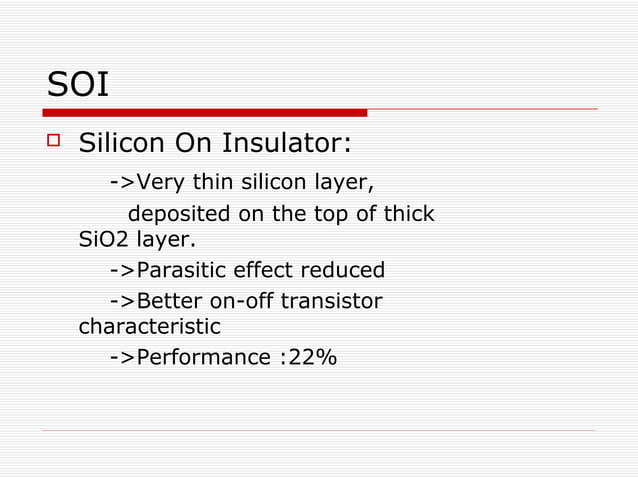 SOI

Silicon On Insulator:

->Very thin silicon layer, deposited on the top of thick SiO2 layer.

->Parasitic effect reduced

->Better on-off transistor characteristic

->Performance :22%